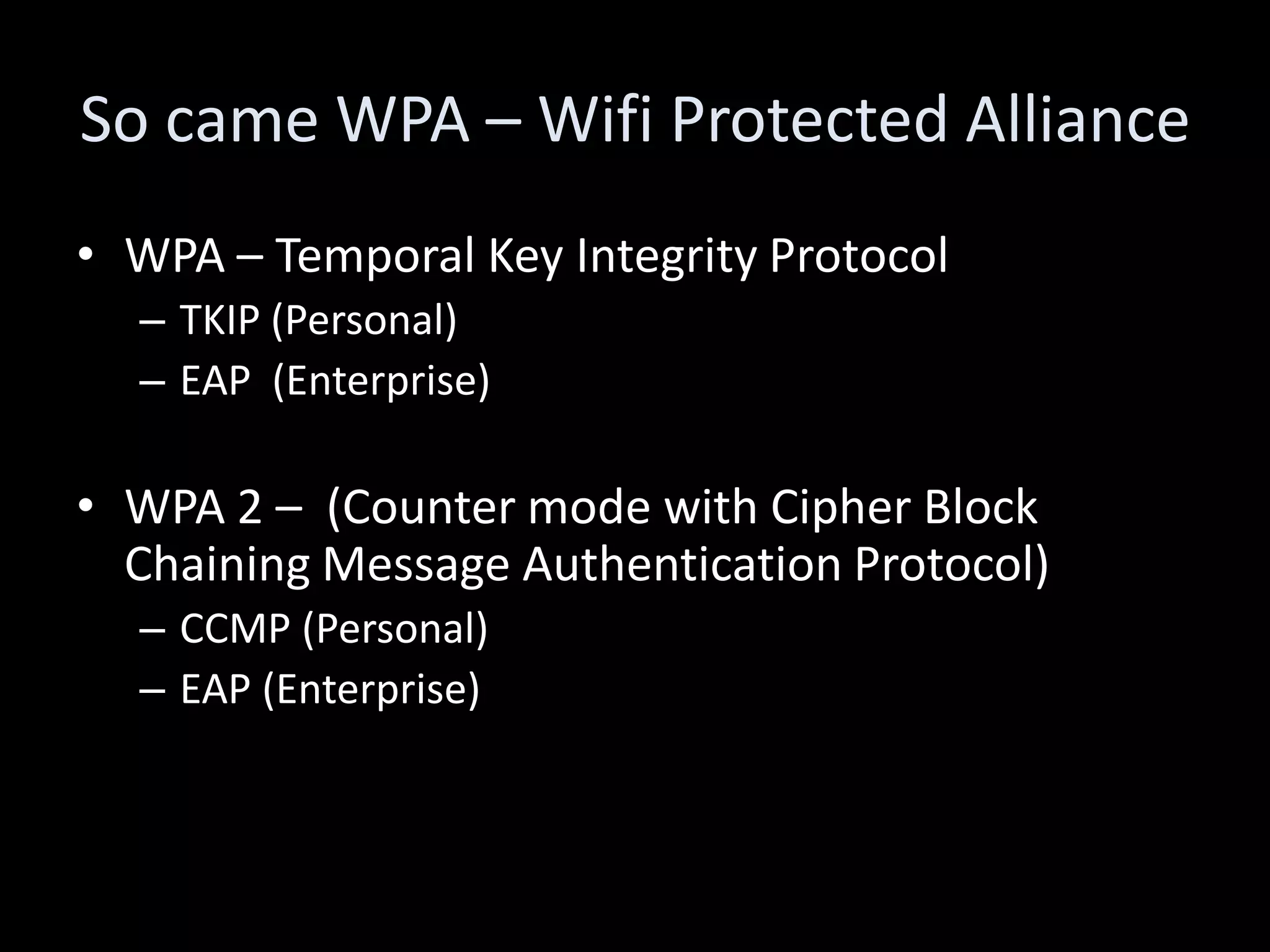 So came WPA – Wifi Protected Alliance

• WPA – Temporal Key Integrity Protocol
– TKIP (Personal)
– EAP  (Enterprise)

• WPA 2 –  (Counter mode with Cipher Block Chaining Message Authentication Protocol)
– CCMP (Personal)
– EAP (Enterprise)